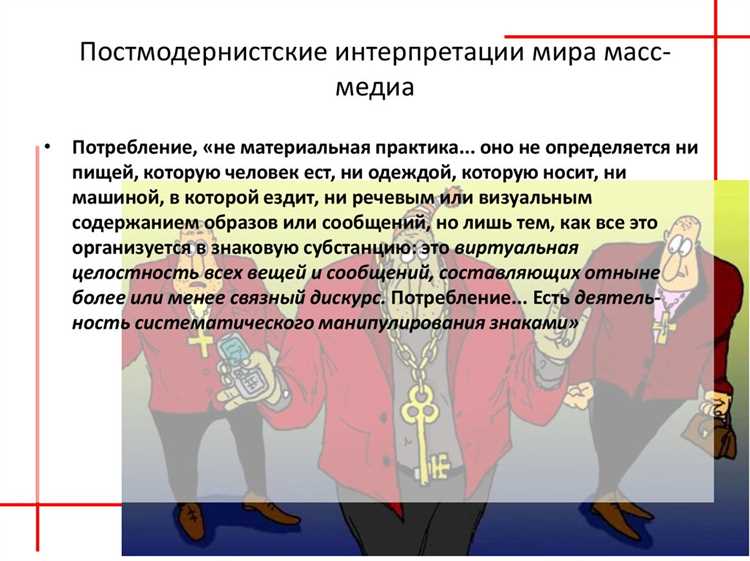 Постмодернистские интерпретации мира масс-медиа

• Потребление, «не материальная практика... оно не определяется ни пищей, которую человек ест, ни одеждой, которую носит, ни машиной, в которой ездит, ни речевым или визуальным содержанием образов или сообщений, но лишь тем, как все это организуется в знаковую субстанцию: это виртуальная целостность всех вещей и сообщений, составляющих отныне более или менее связный дискурс. Потребление... Есть деятельность систематического манипулирования знаками»